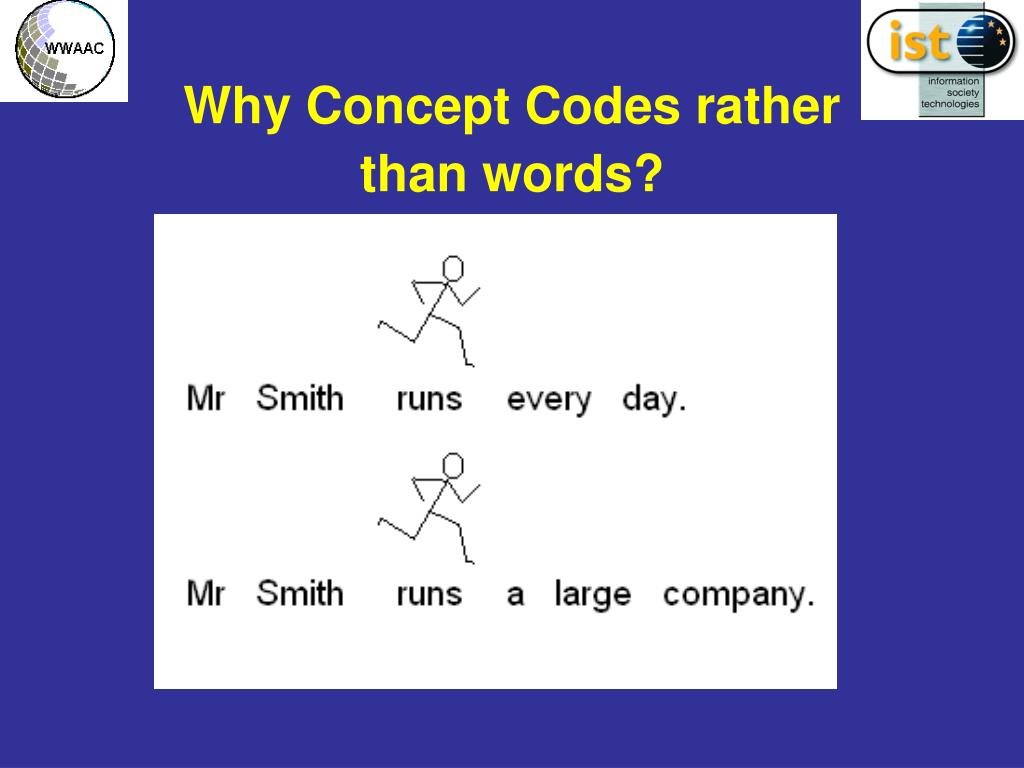 WWAAC

ist
information society technologies

Why Concept Codes rather than words?

Mr Smith runs every day.

Mr Smith runs a large company.